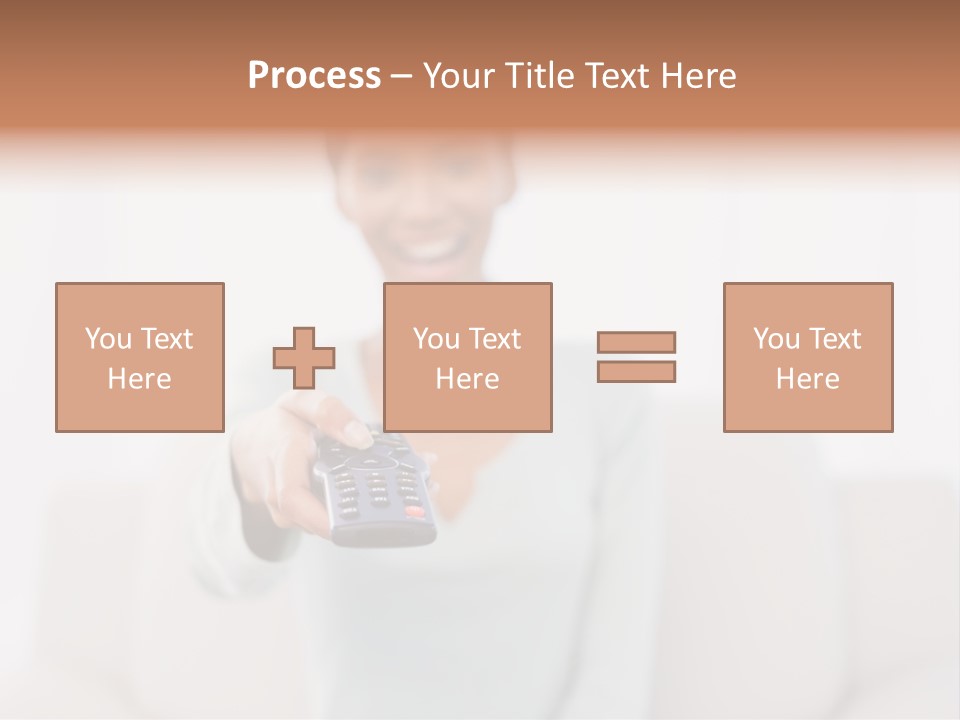 Process – Your Title Text Here

You Text Here

You Text Here

You Text Here